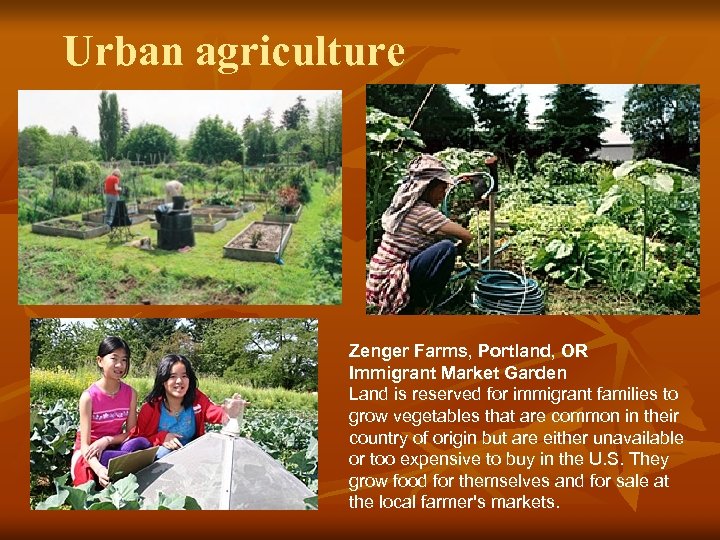 Urban agriculture

Zenger Farms, Portland, OR
Immigrant Market Garden
Land is reserved for immigrant families to grow vegetables that are common in their country of origin but are either unavailable or too expensive to buy in the U.S. They grow food for themselves and for sale at the local farmer's markets.